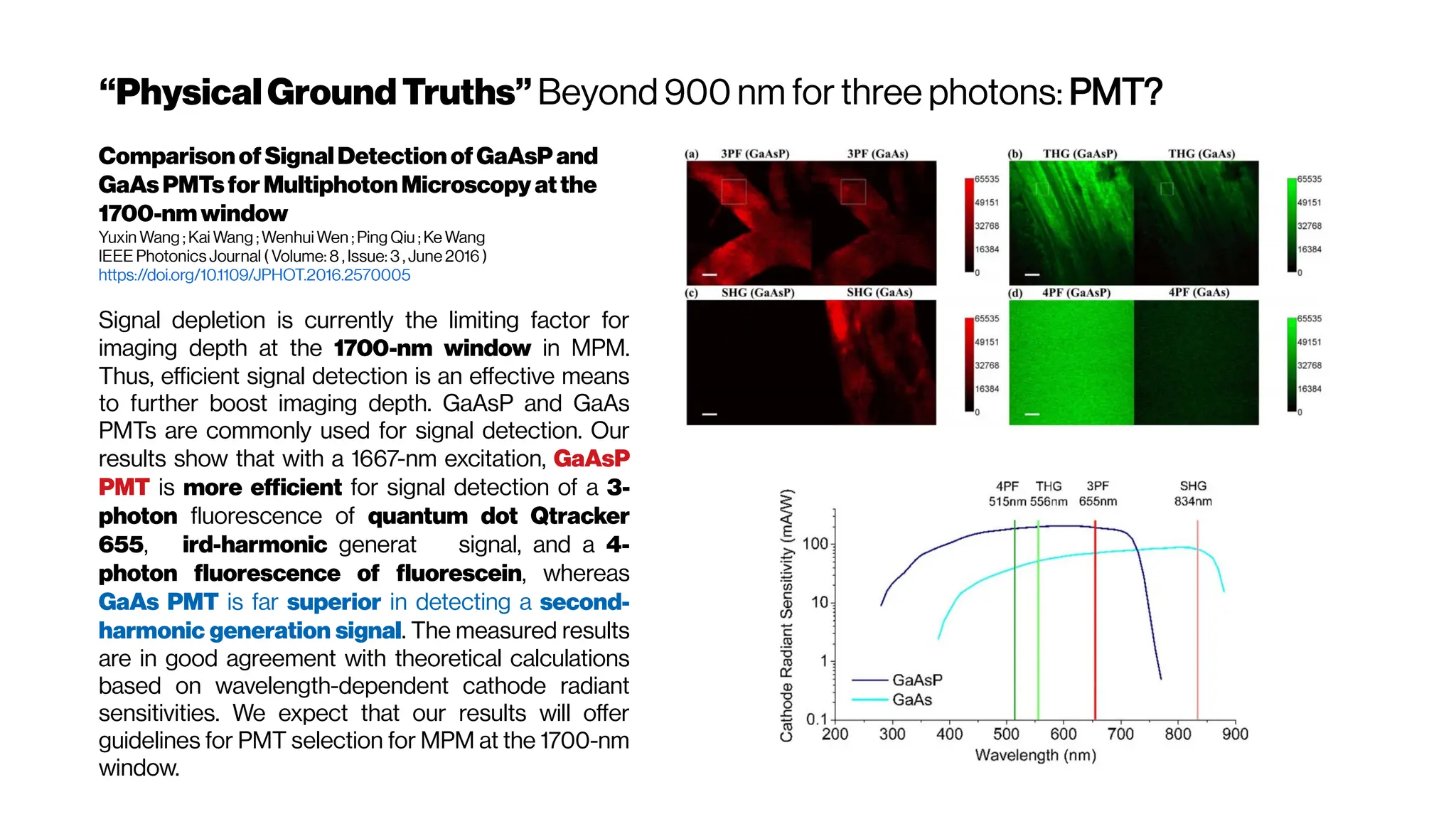 “Physical Ground Truths” Beyond 900 nm for three photons: PMT?

Comparison of Signal Detection of GaAsP and GaAs PMTs for Multiphoton Microscopy at the 1700-nm window
Yuxin Wang ; Kai Wang ; Wenhui Wen ; Ping Qiu ; Ke Wang
IEEE Photonics Journal ( Volume: 8 , Issue: 3 , June 2016 )
https://doi.org/10.1109/JPHOT.2016.2570005

Signal depletion is currently the limiting factor for imaging depth at the 1700-nm window in MPM. Thus, efficient signal detection is an effective means to further boost imaging depth. GaAsP and GaAs PMTs are commonly used for signal detection. Our results show that with a 1667-nm excitation, GaAsP PMT is more efficient for signal detection of a 3-photon fluorescence of quantum dot Qtracker 655, ird-harmonic generat signal, and a 4-photon fluorescence of fluorescein, whereas GaAs PMT is far superior in detecting a second-harmonic generation signal. The measured results are in good agreement with theoretical calculations based on wavelength-dependent cathode radiant sensitivities. We expect that our results will offer guidelines for PMT selection for MPM at the 1700-nm window.

(a) 3PF (GaAsP) 3PF (GaAs)
65535 49151 32768 16384 0
(b) THG (GaAsP) THG (GaAs)
65535 49151 32768 16384 0
(c) SHG (GaAsP) SHG (GaAs)
65535 49151 32768 16384 0
(d) 4PF (GaAsP) 4PF (GaAs)
65535 49151 32768 16384 0

4PF 515nm THG 556nm 3PF 655nm SHG 834nm
Cathode Radiant Sensitivity (mA/W)
100 10 1 0.1
GaAsP
GaAs
200 300 400 500 600 700 800 900
Wavelength (nm)